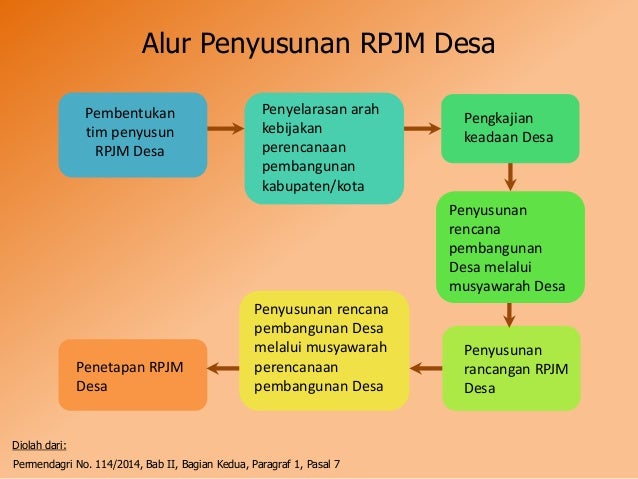 Alur Penyusunan RPJM Desa

Pembentukan tim penyusun RPJM Desa

Penyelarasan arah kebijakan perencanaan pembangunan kabupaten/kota

Pengkajian keadaan Desa

Penyusunan rencana pembangunan Desa melalui musyawarah Desa

Penyusunan rancangan RPJM Desa

Penyusunan rencana pembangunan Desa melalui musyawarah perencanaan pembangunan Desa

Penetapan RPJM Desa

Diolah dari:

Permendagri No. 114/2014, Bab II, Bagian Kedua, Paragraf 1, Pasal 7